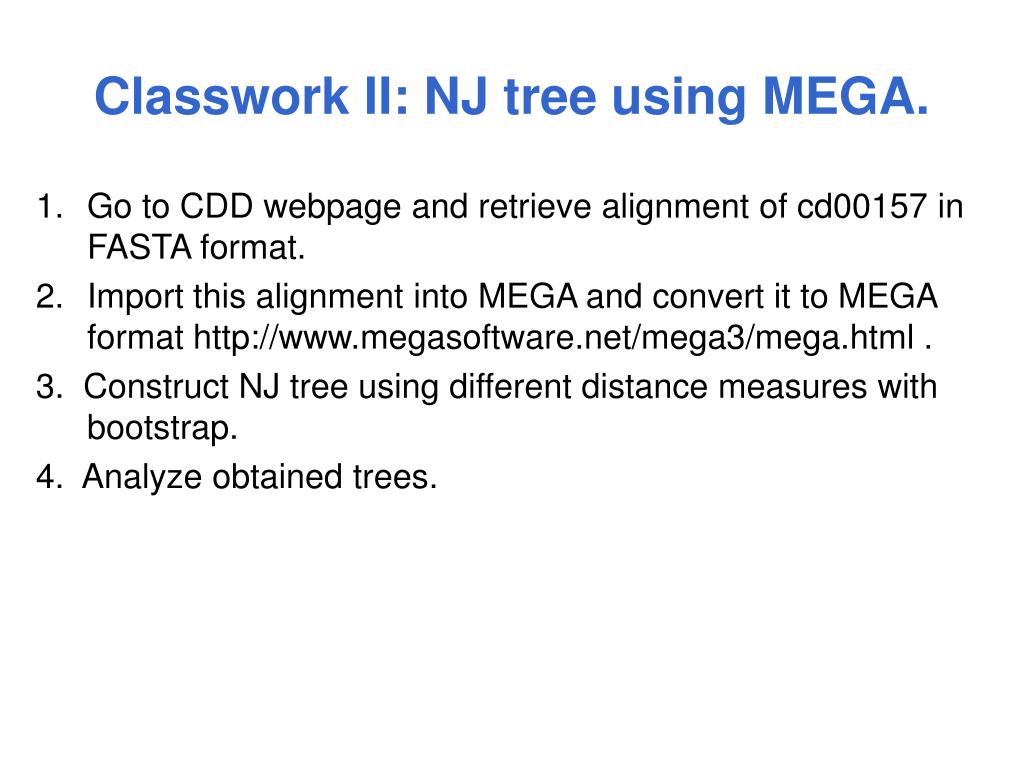 Classwork II: NJ tree using MEGA.

1. Go to CDD webpage and retrieve alignment of cd00157 in FASTA format.
2. Import this alignment into MEGA and convert it to MEGA format http://www.megasoftware.net/mega3/mega.html .
3. Construct NJ tree using different distance measures with bootstrap.
4. Analyze obtained trees.